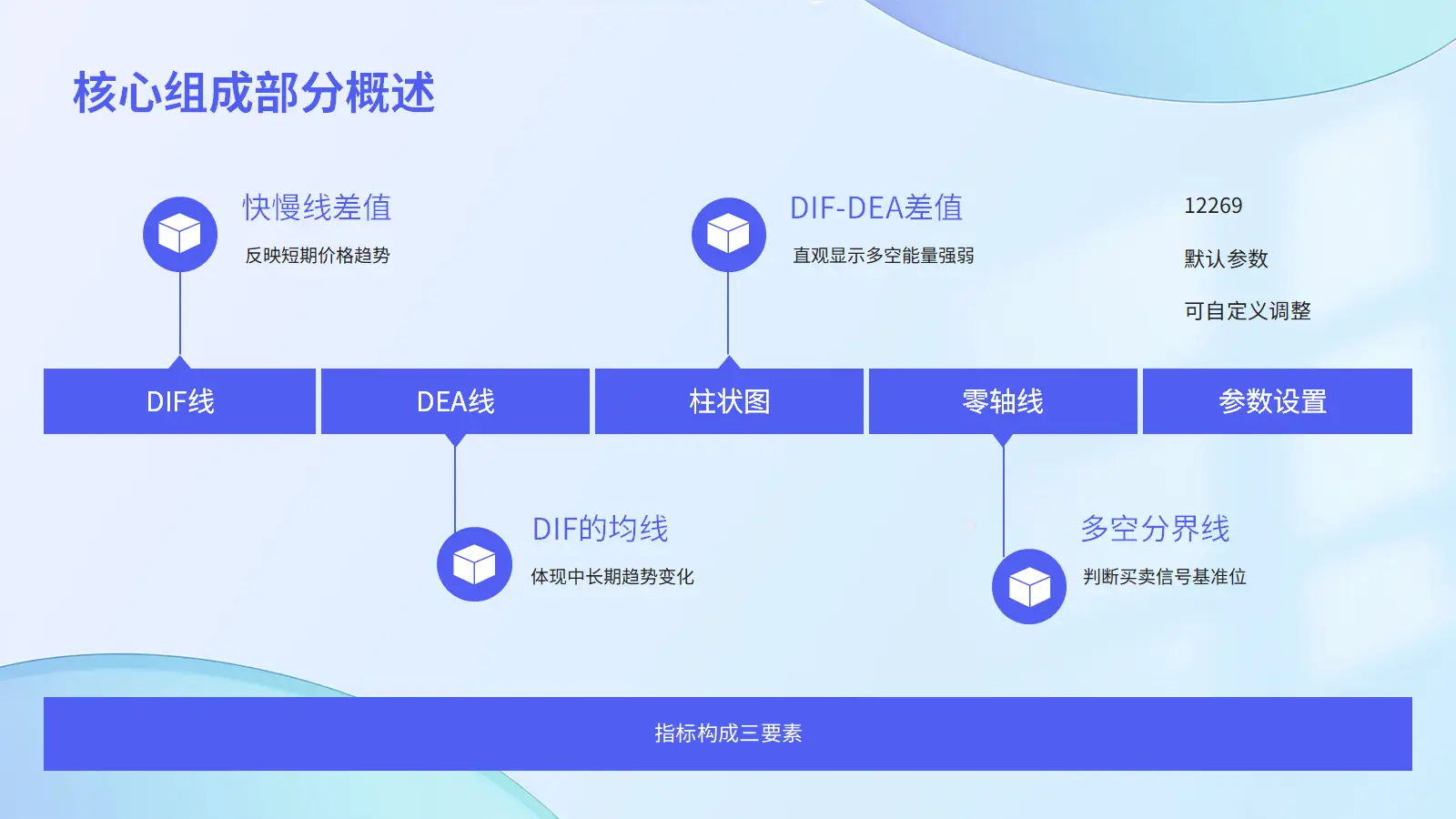 核心组成部分概述

快慢线差值

反映短期价格趋势

DIF-DEA差值

直观显示多空能量强弱

12269

默认参数

可自定义调整

DIF线

DEA线

柱状图

零轴线

参数设置

DIF的均线

体现中长期趋势变化

多空分界线

判断买卖信号基准位

指标构成三要素